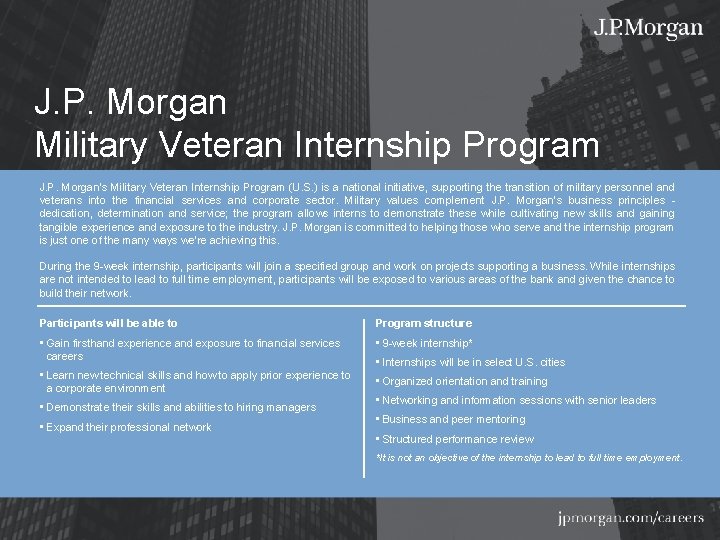 J.P.Morgan

J.P. Morgan
Military Veteran Internship Program

J.P. Morgan's Military Veteran Internship Program (U.S.) is a national initiative, supporting the transition of military personnel and veterans into the financial services and corporate sector. Military values complement J.P. Morgan's business principles - dedication, determination and service; the program allows interns to demonstrate these while cultivating new skills and gaining tangible experience and exposure to the industry. J.P. Morgan is committed to helping those who serve and the internship program is just one of the many ways we're achieving this.

During the 9-week internship, participants will join a specified group and work on projects supporting a business. While internships are not intended to lead to full time employment, participants will be exposed to various areas of the bank and given the chance to build their network.

Participants will be able to

▪ Gain firsthand experience and exposure to financial services careers
▪ Learn new technical skills and how to apply prior experience to a corporate environment
▪ Demonstrate their skills and abilities to hiring managers
▪ Expand their professional network

Program structure

▪ 9-week internship*
▪ Internships will be in select U.S. cities
▪ Organized orientation and training
▪ Networking and information sessions with senior leaders
▪ Business and peer mentoring
▪ Structured performance review

*It is not an objective of the internship to lead to full time employment.

jpmorgan.com/careers